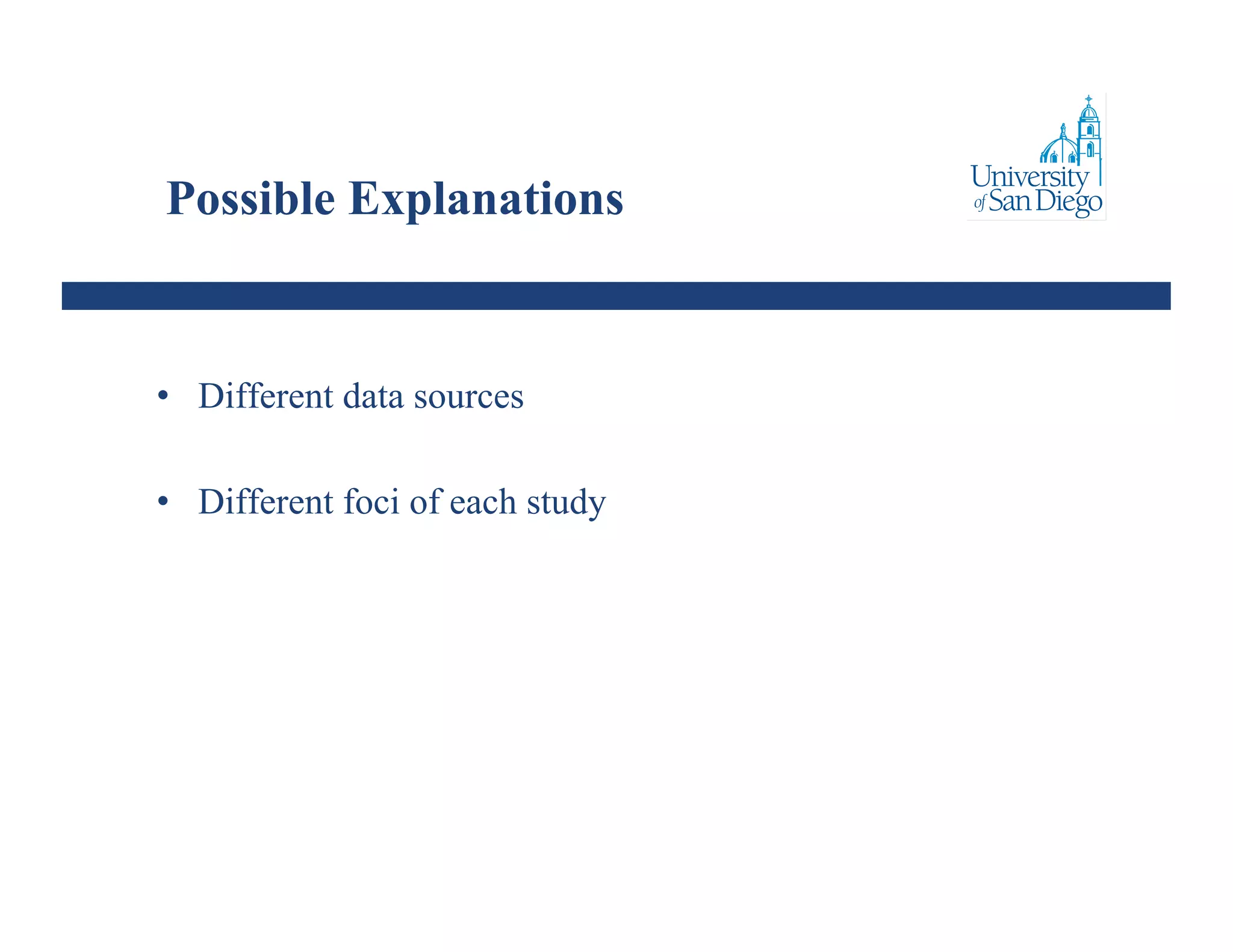 Possible Explanations

University of San Diego

• Different data sources

• Different foci of each study